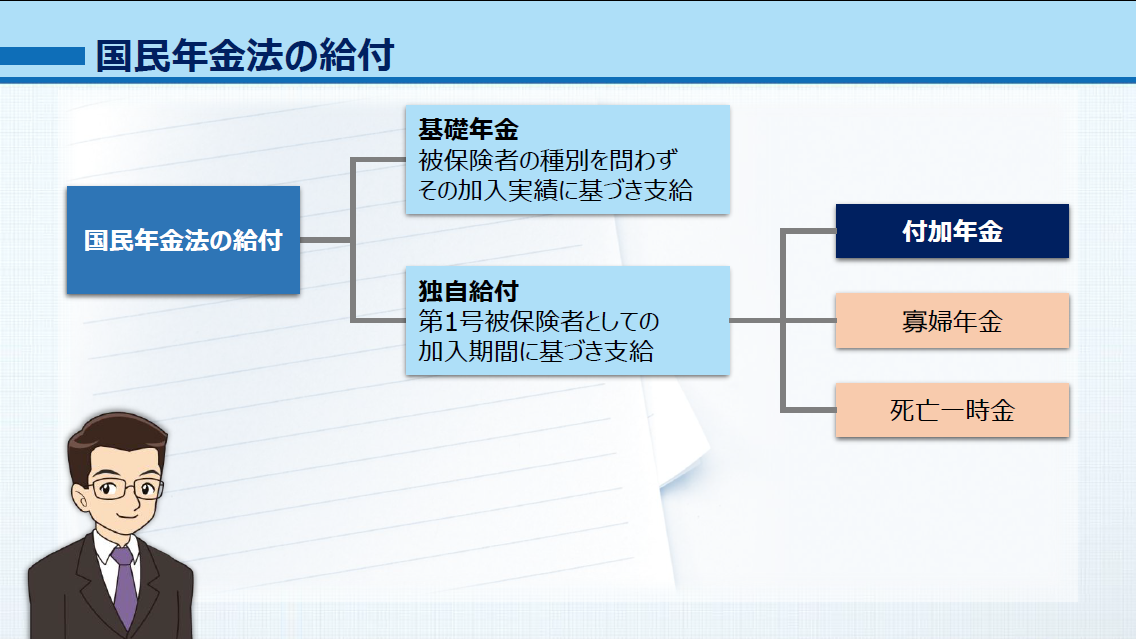 国民年金法の給付

国民年金法の給付

基礎年金
被保険者の種別を問わず
その加入実績に基づき支給

独自給付
第1号被保険者としての
加入期間に基づき支給

付加年金

寡婦年金

死亡一時金